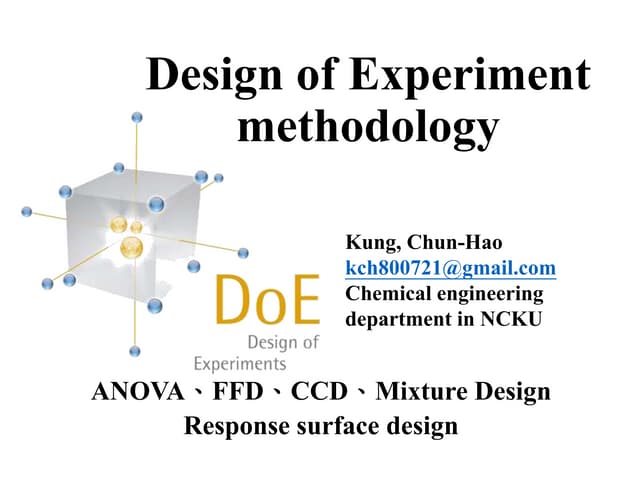 Design of Experiment methodology

DoE
Design of Experiments

Kung, Chun-Hao
kch800721@gmail.com
Chemical engineering department in NCKU

ANOVA、FFD、CCD、Mixture Design
Response surface design